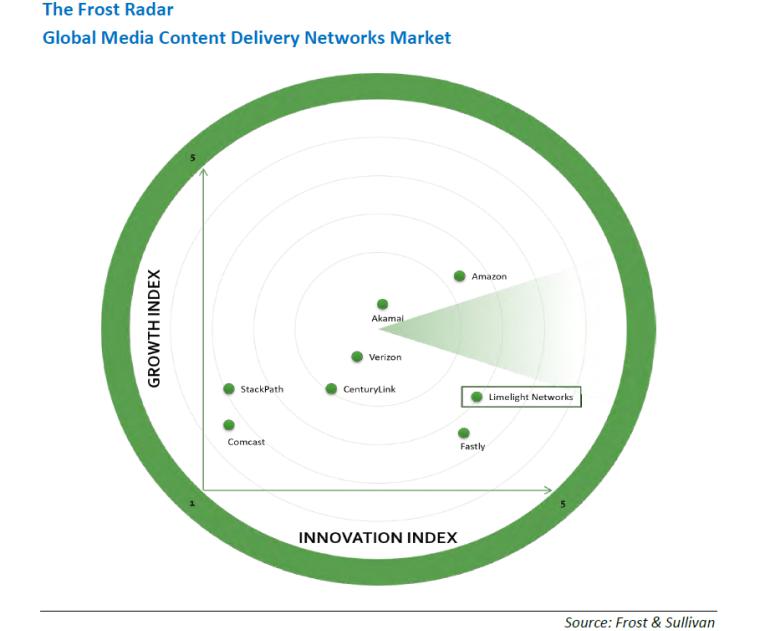 The Frost Radar
Global Media Content Delivery Networks Market

5

GROWTH INDEX

Amazon

Akamai

Verizon

StackPath

CenturyLink

Limelight Networks

Comcast

Fastly

1

5

INNOVATION INDEX

Source: Frost & Sullivan